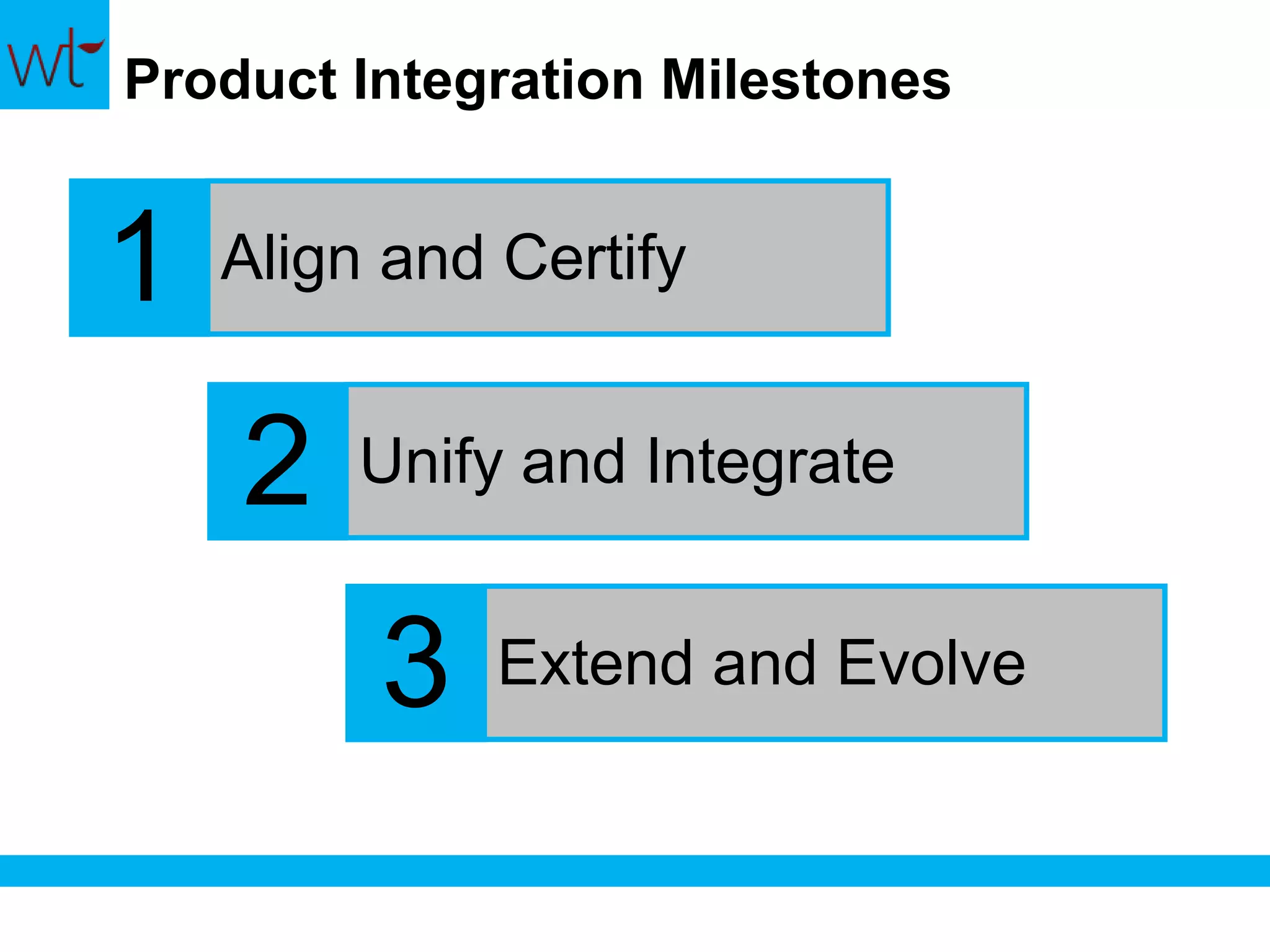 wt

Product Integration Milestones

1 Align and Certify

2 Unify and Integrate

3 Extend and Evolve